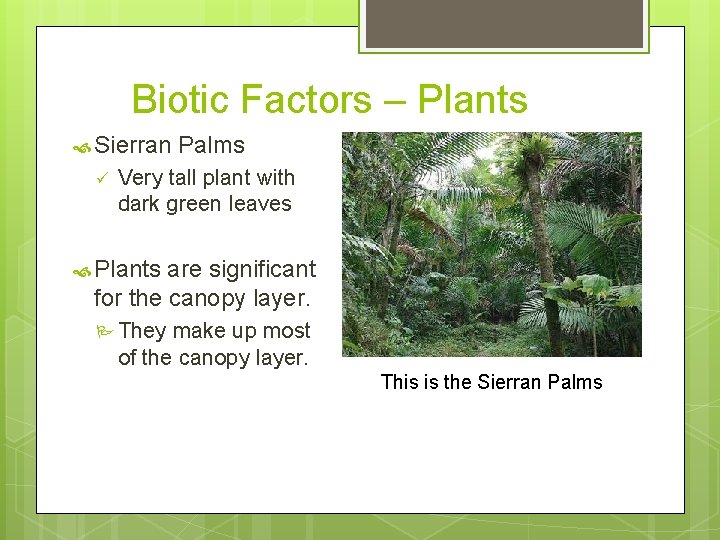 Biotic Factors – Plants

Sierran Palms

✓ Very tall plant with dark green leaves

Plants are significant for the canopy layer.

They make up most of the canopy layer.

This is the Sierran Palms